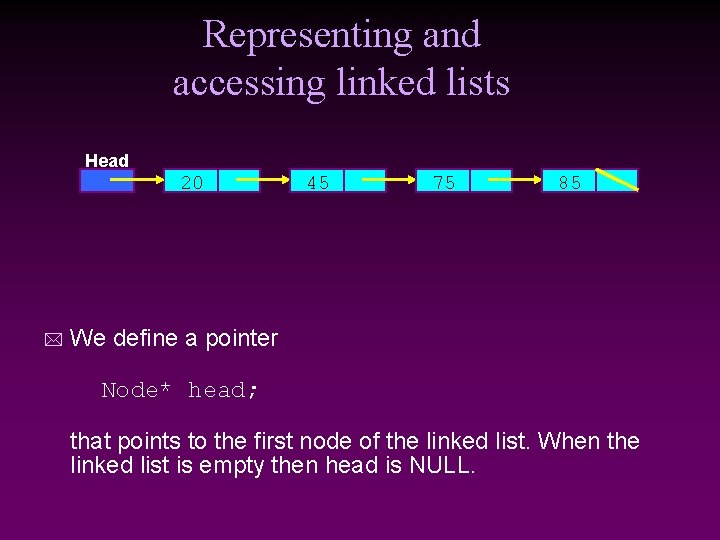 Representing and accessing linked lists

Head

20

45

75

85

We define a pointer

Node* head;

that points to the first node of the linked list. When the linked list is empty then head is NULL.